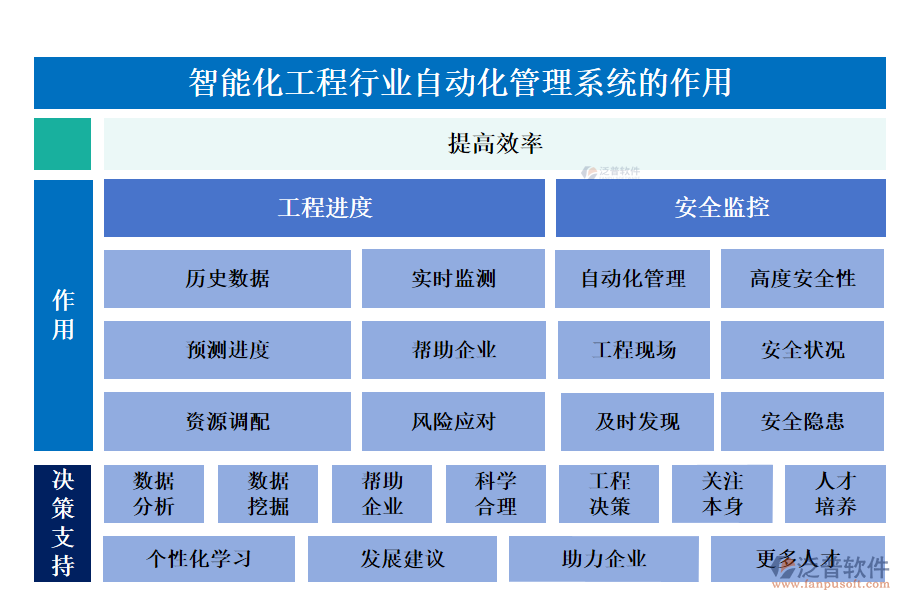 智能化工程行业自动化管理系统的作用

提高效率

泛普软件

作用

工程进度

安全监控

历史数据

实时监测

自动化管理

高度安全性

预测进度

帮助企业

工程现场

安全状况

资源调配

风险应对

及时发现

安全隐患

决策支持

数据分析

数据挖掘

帮助企业

科学合理

工程决策

关注本身

人才培养

个性化学习

发展建议

助力企业

更多人才

泛普软件
www.fanpusoft.com